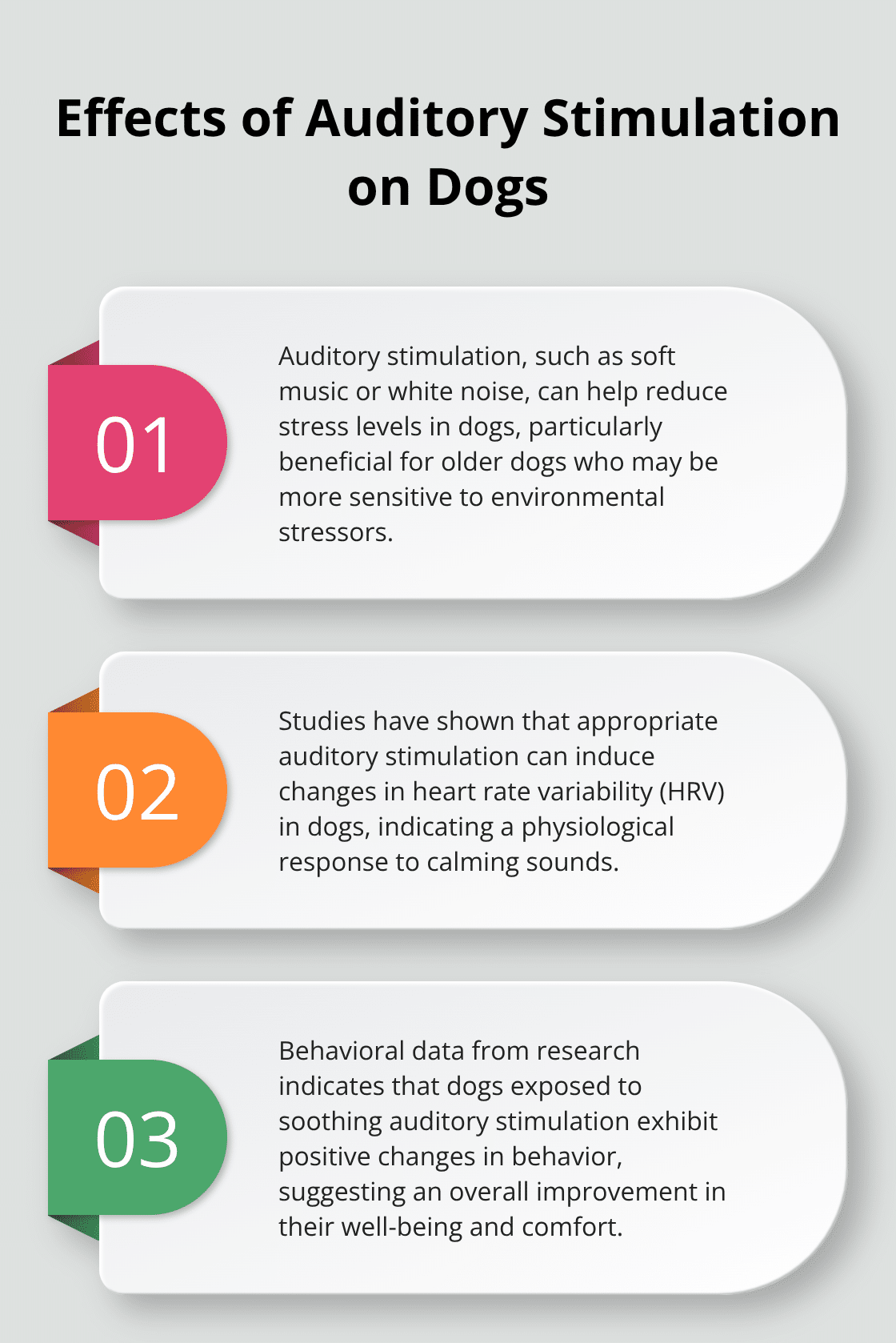 Effects of Auditory Stimulation on Dogs

01

Auditory stimulation, such as soft music or white noise, can help reduce stress levels in dogs, particularly beneficial for older dogs who may be more sensitive to environmental stressors.

02

Studies have shown that appropriate auditory stimulation can induce changes in heart rate variability (HRV) in dogs, indicating a physiological response to calming sounds.

03

Behavioral data from research indicates that dogs exposed to soothing auditory stimulation exhibit positive changes in behavior, suggesting an overall improvement in their well-being and comfort.